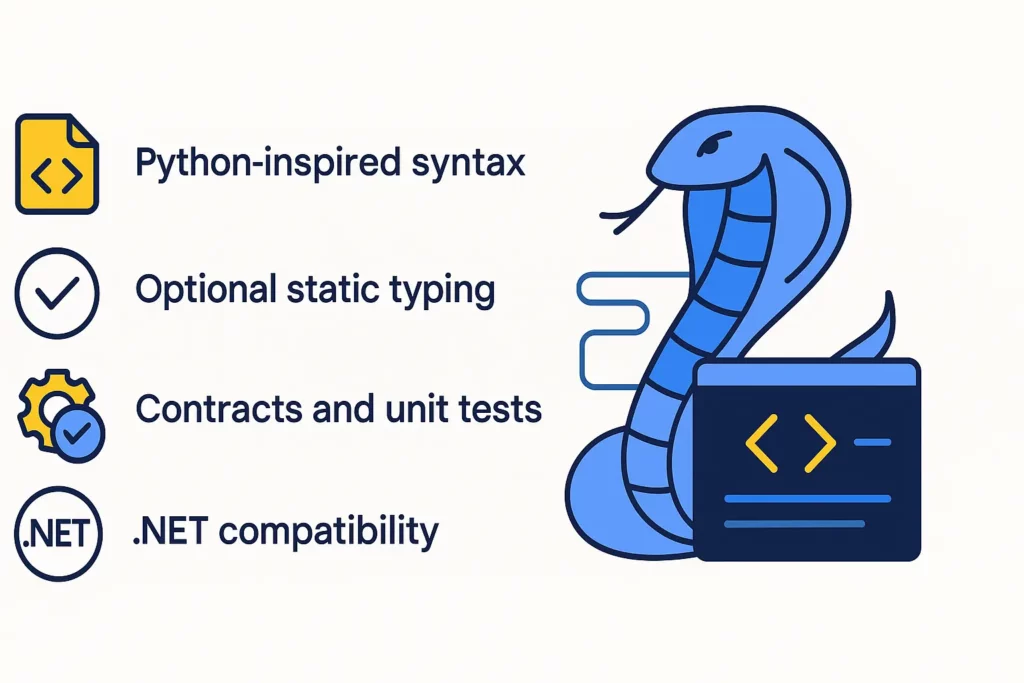 Python-inspired syntax

Optional static typing

Contracts and unit tests

.NET

.NET compatibility